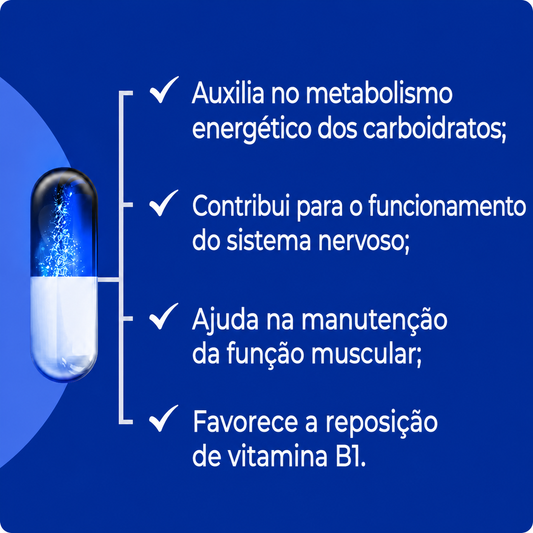 ✓ Auxilia no metabolismo energético dos carboidratos;

✓ Contribui para o funcionamento do sistema nervoso;

✓ Ajuda na manutenção da função muscular;

✓ Favorece a reposição de vitamina B1.